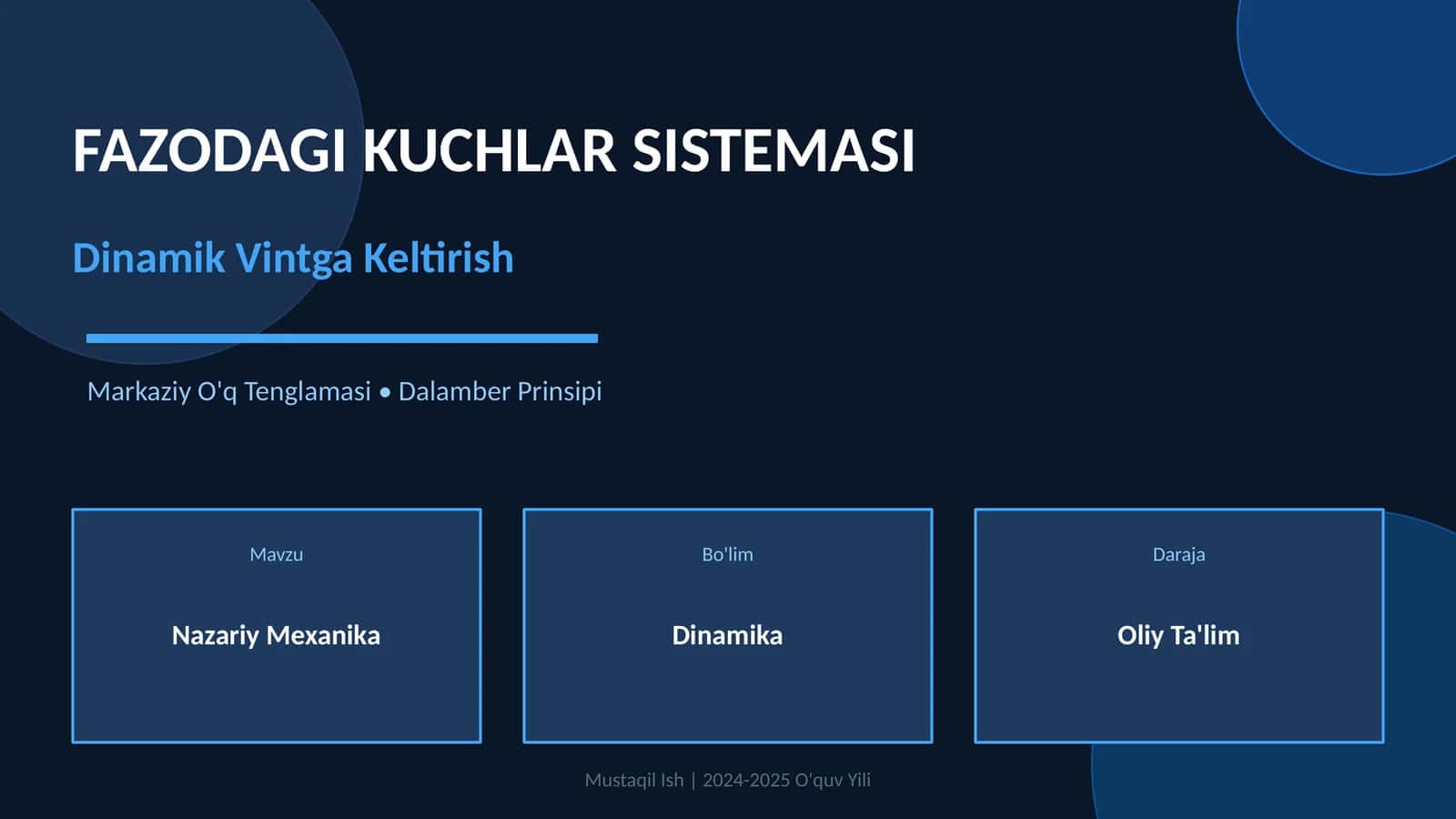 FAZODAGI KUCHLAR SISTEMASI

Dinamik Vintga Keltirish

Markaziy O'q Tenglamasi • Dalamber Prinsipi

Mavzu

Nazariy Mexanika

Bo'lim

Dinamika

Daraja

Oliy Ta'lim

Mustaqil Ish | 2024-2025 O'quv Yili